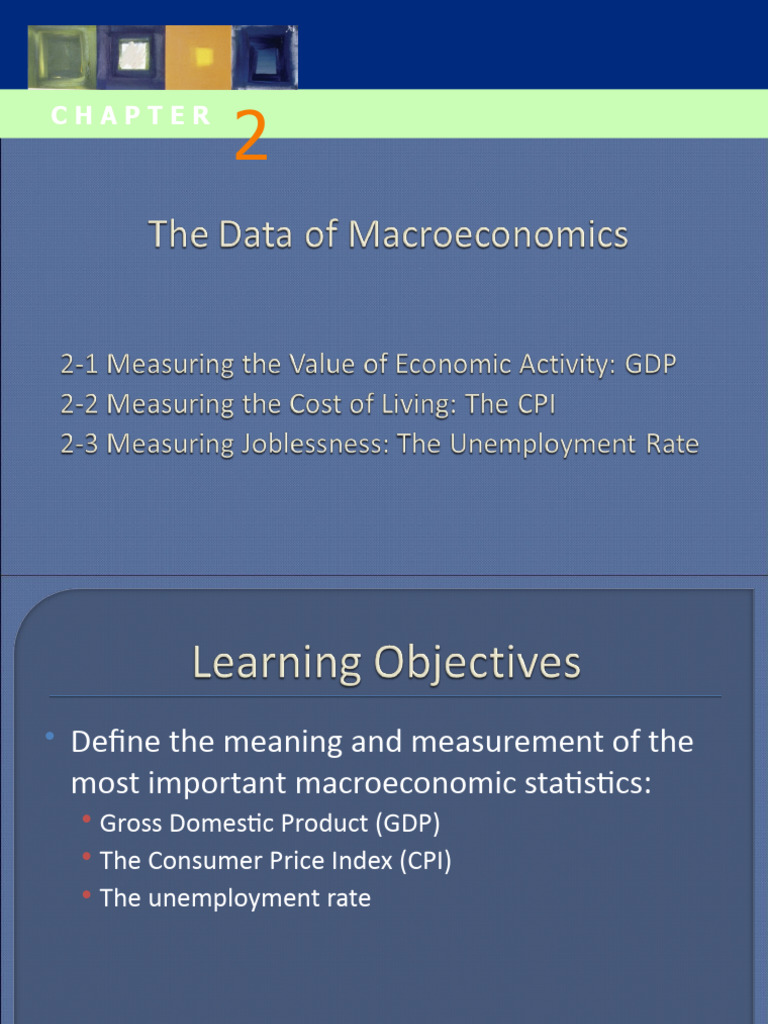 CHAPTER 2

The Data of Macroeconomics

2-1 Measuring the Value of Economic Activity: GDP
2-2 Measuring the Cost of Living: The CPI
2-3 Measuring Joblessness: The Unemployment Rate

Learning Objectives

• Define the meaning and measurement of the most important macroeconomic statistics:
 • Gross Domestic Product (GDP)
 • The Consumer Price Index (CPI)
 • The unemployment rate